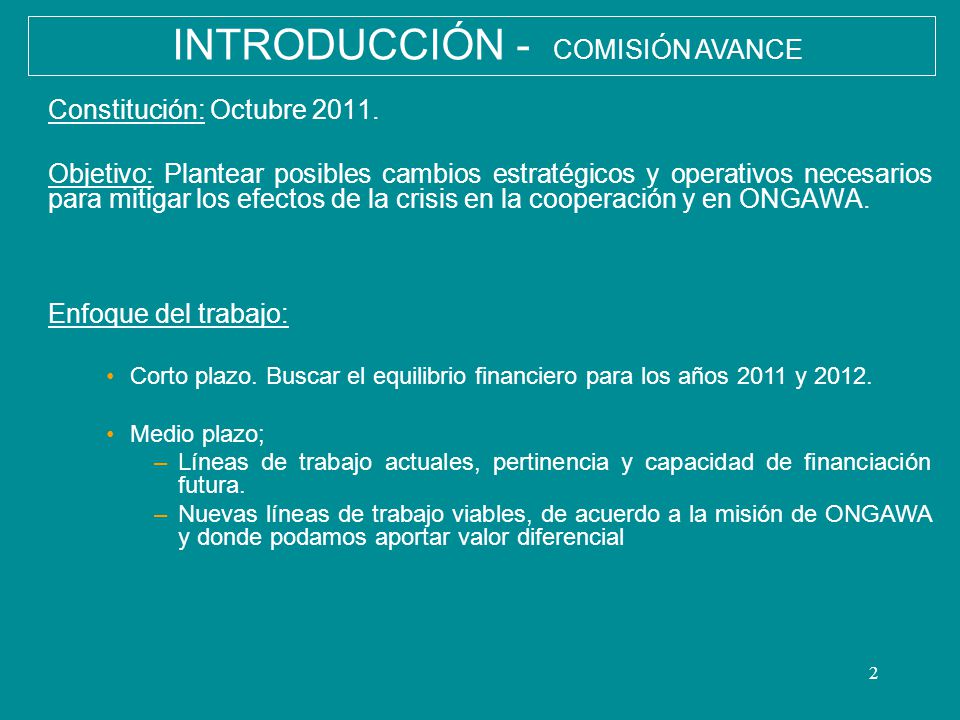 INTRODUCCIÓN - COMISIÓN AVANCE

Constitución: Octubre 2011.

Objetivo: Plantear posibles cambios estratégicos y operativos necesarios para mitigar los efectos de la crisis en la cooperación y en ONGAWA.

Enfoque del trabajo:

• Corto plazo. Buscar el equilibrio financiero para los años 2011 y 2012.

• Medio plazo;
– Líneas de trabajo actuales, pertinencia y capacidad de financiación futura.
– Nuevas líneas de trabajo viables, de acuerdo a la misión de ONGAWA y donde podamos aportar valor diferencial

2